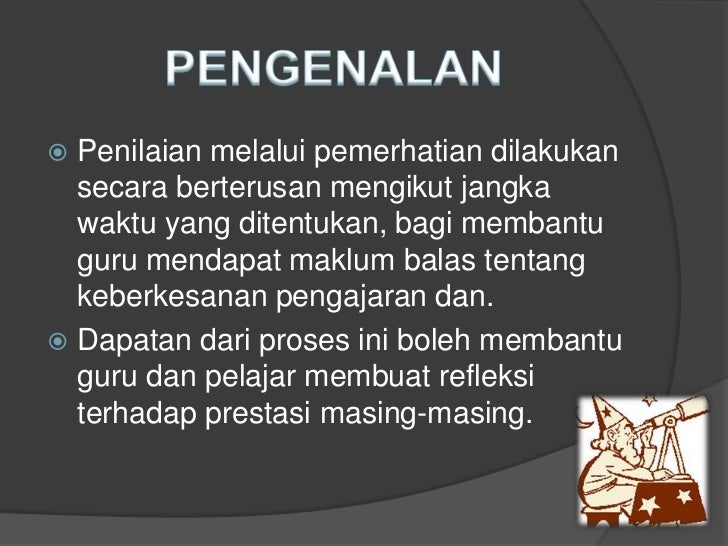 PENGENALAN

Penilaian melalui pemerhatian dilakukan secara berterusan mengikut jangka waktu yang ditentukan, bagi membantu guru mendapat maklum balas tentang keberkesanan pengajaran dan.

Dapatan dari proses ini boleh membantu guru dan pelajar membuat refleksi terhadap prestasi masing-masing.